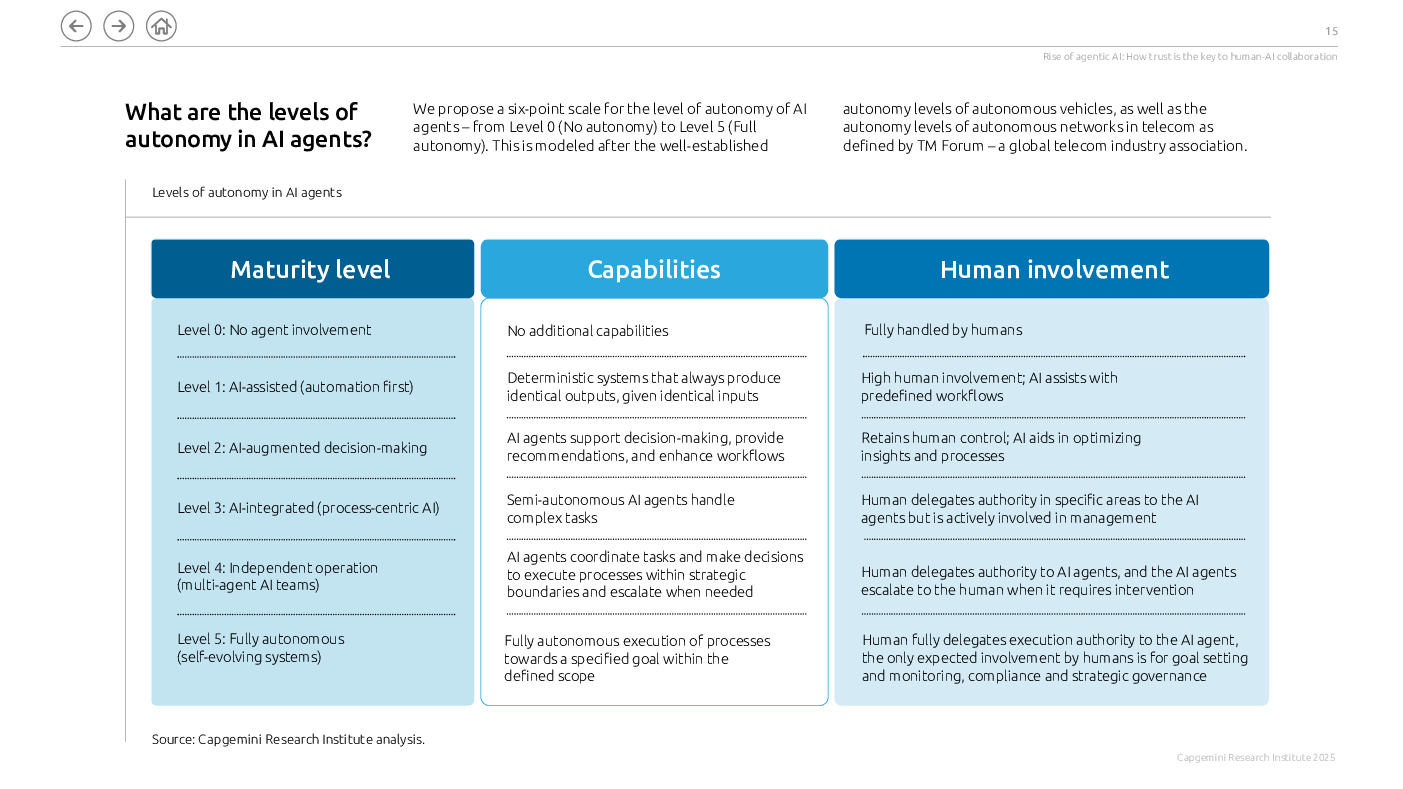 15

Rise of agentic AI: How trust is the key to human-AI collaboration

What are the levels of autonomy in AI agents?

We propose a six-point scale for the level of autonomy of AI agents – from Level 0 (No autonomy) to Level 5 (Full autonomy). This is modeled after the well-established autonomy levels of autonomous vehicles, as well as the autonomy levels of autonomous networks in telecom as defined by TM Forum – a global telecom industry association.

Levels of autonomy in AI agents

| Maturity level | Capabilities | Human involvement |
|---|---|---|
| Level 0: No agent involvement | No additional capabilities | Fully handled by humans |
| Level 1: AI-assisted (automation first) | Deterministic systems that always produce identical outputs, given identical inputs | High human involvement; AI assists with predefined workflows |
| Level 2: AI-augmented decision-making | AI agents support decision-making, provide recommendations, and enhance workflows | Retains human control; AI aids in optimizing insights and processes |
| Level 3: AI-integrated (process-centric AI) | Semi-autonomous AI agents handle complex tasks | Human delegates authority in specific areas to the AI agents but is actively involved in management |
| Level 4: Independent operation (multi-agent AI teams) | AI agents coordinate tasks and make decisions to execute processes within strategic boundaries and escalate when needed | Human delegates authority to AI agents, and the AI agents escalate to the human when it requires intervention |
| Level 5: Fully autonomous (self-evolving systems) | Fully autonomous execution of processes towards a specified goal within the defined scope | Human fully delegates execution authority to the AI agent, the only expected involvement by humans is for goal setting and monitoring, compliance and strategic governance |

Source: Capgemini Research Institute analysis.

Capgemini Research Institute 2025